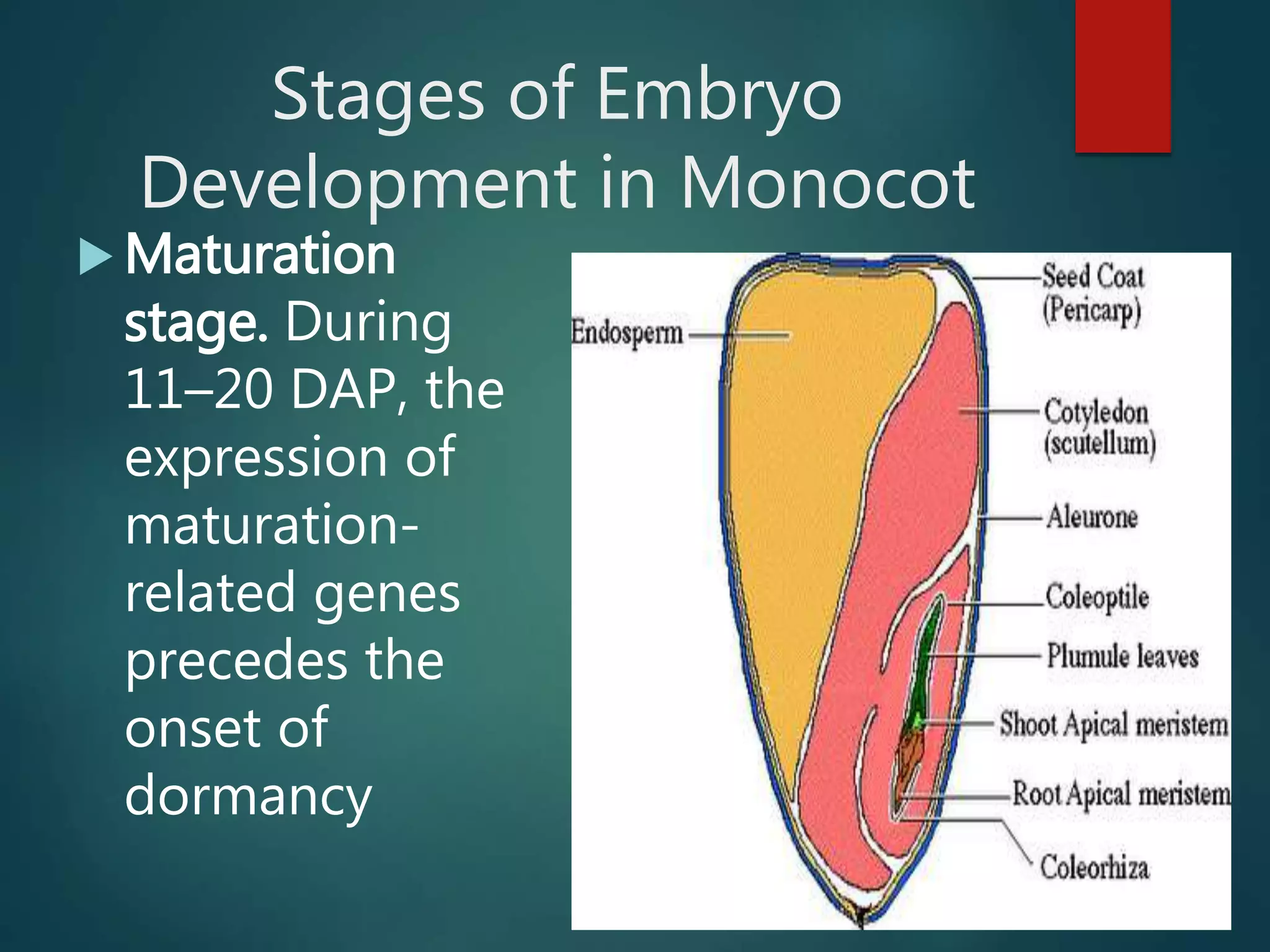 Stages of Embryo Development in Monocot

Maturation stage. During 11–20 DAP, the expression of maturation-related genes precedes the onset of dormancy

Endosperm
Seed Coat (Pericarp)
Cotyledon (scutellum)
Aleurone
Coleoptile
Plumule leaves
Shoot Apical meristem
Root Apical meristem
Coleorhiza